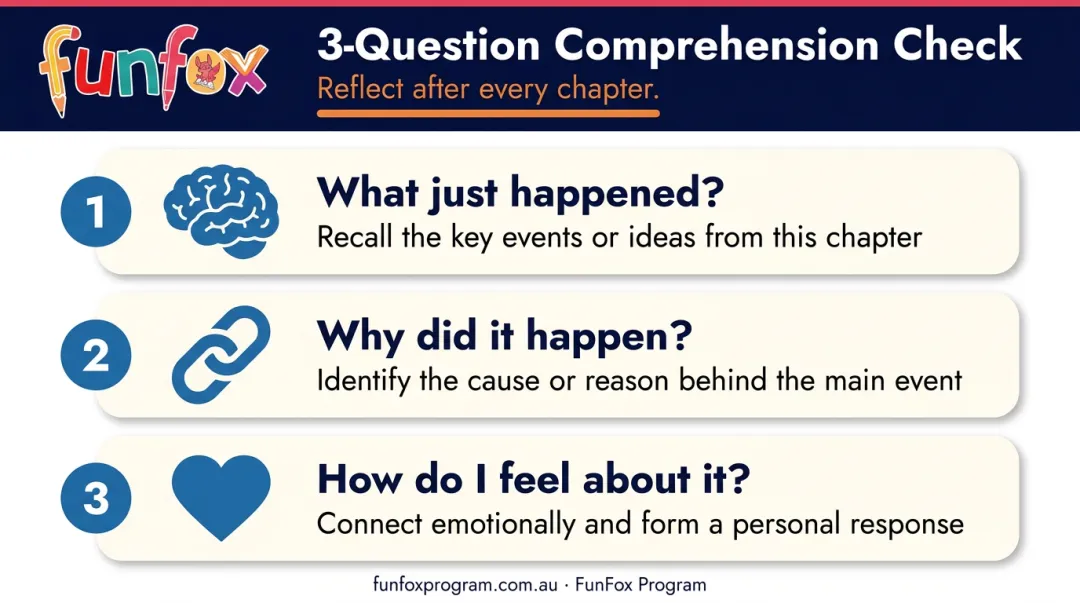 funfox

3-Question Comprehension Check

Reflect after every chapter.

1

What just happened?

Recall the key events or ideas from this chapter

2

Why did it happen?

Identify the cause or reason behind the main event

3

How do I feel about it?

Connect emotionally and form a personal response

funfoxprogram.com.au · FunFox Program